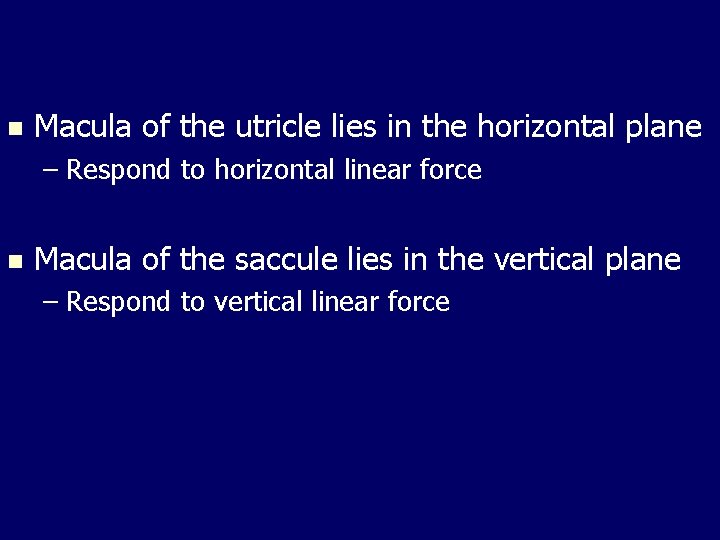 ■ Macula of the utricle lies in the horizontal plane
– Respond to horizontal linear force

■ Macula of the saccule lies in the vertical plane
– Respond to vertical linear force